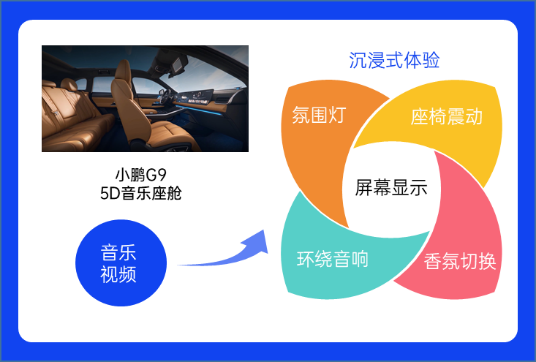 小鹏G9
5D音乐座舱

音乐
视频

沉浸式体验

氛围灯

座椅震动

屏幕显示

环绕音响

香氛切换